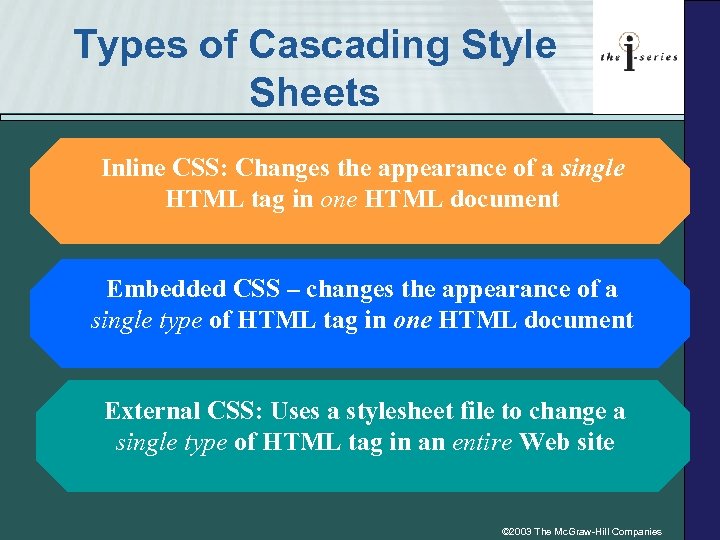 Types of Cascading Style Sheets

the i-series

Inline CSS: Changes the appearance of a single HTML tag in one HTML document

Embedded CSS – changes the appearance of a single type of HTML tag in one HTML document

External CSS: Uses a stylesheet file to change a single type of HTML tag in an entire Web site

©2003 The McGraw-Hill Companies